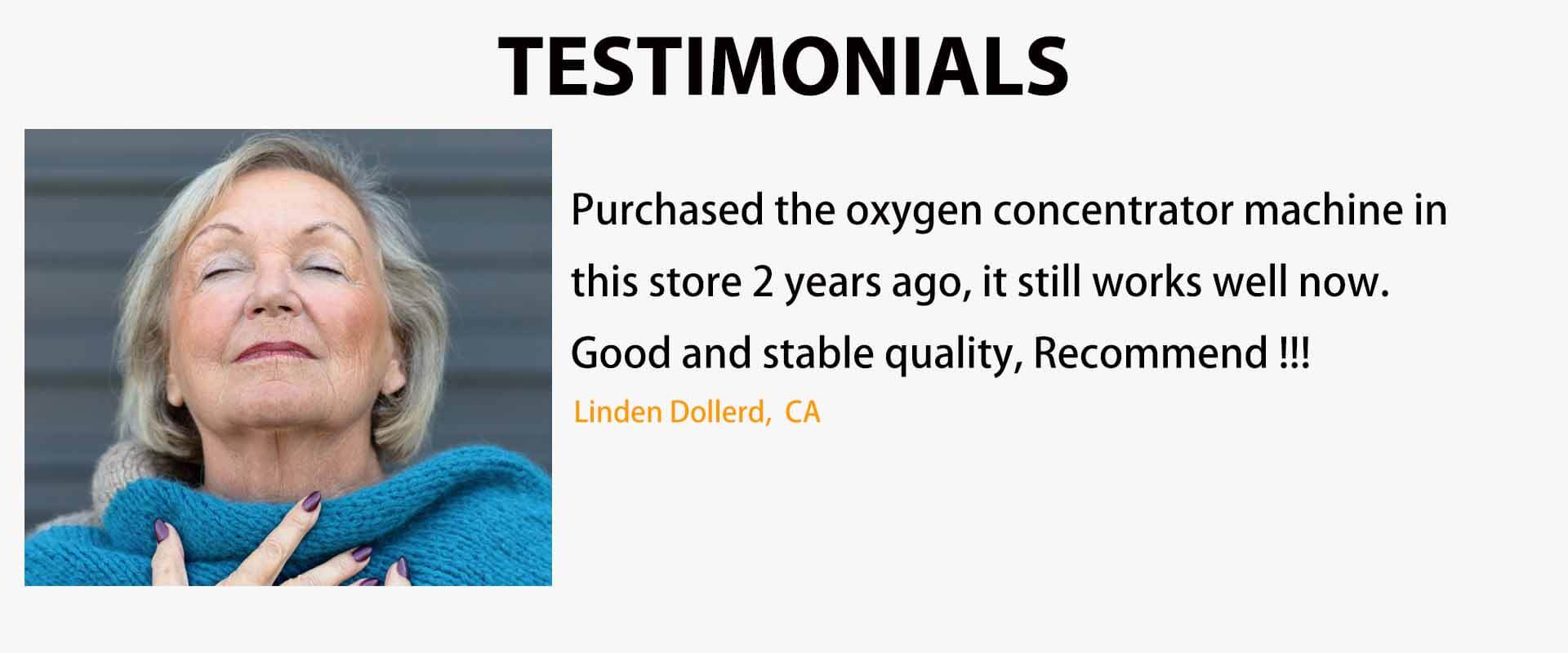 TESTIMONIALS

Purchased the oxygen concentrator machine in this store 2 years ago, it still works well now. Good and stable quality, Recommend !!!

Linden Dollerd, CA